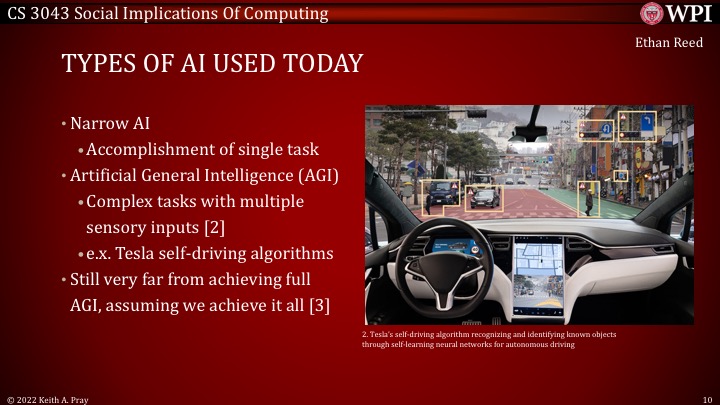 CS 3043 Social Implications Of Computing

WPI

Ethan Reed

TYPES OF AI USED TODAY

• Narrow AI
• Accomplishment of single task
• Artificial General Intelligence (AGI)
• Complex tasks with multiple sensory inputs [2]
• e.x. Tesla self-driving algorithms
• Still very far from achieving full AGI, assuming we achieve it all [3]

2. Tesla's self-driving algorithm recognizing and identifying known objects through self-learning neural networks for autonomous driving

© 2022 Keith A. Pray

10